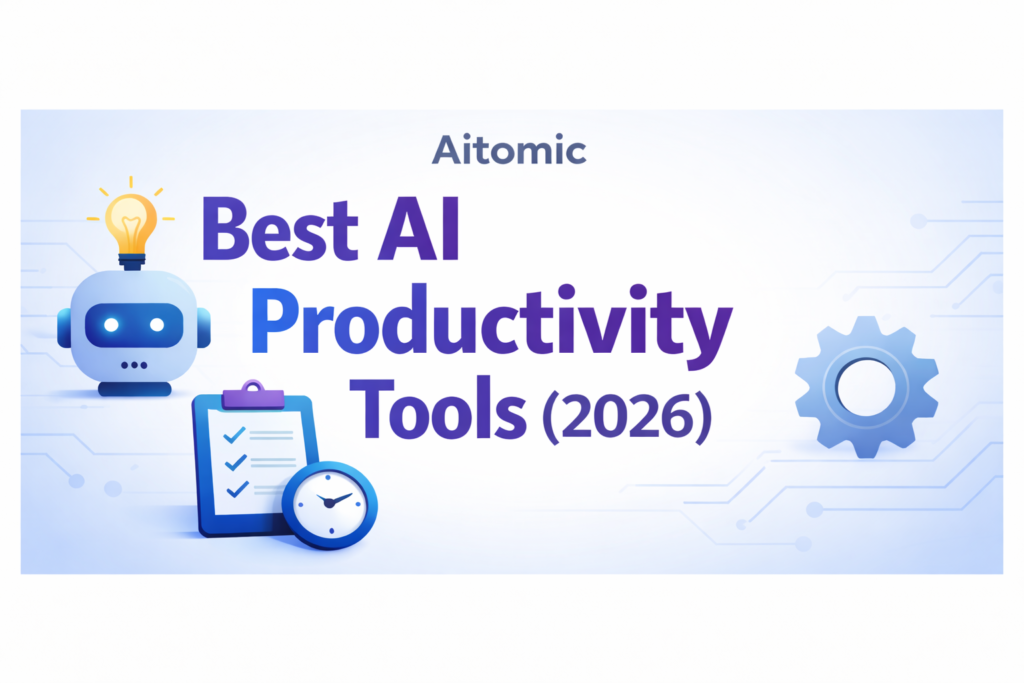 Aitomic

Best AI Productivity Tools (2026)